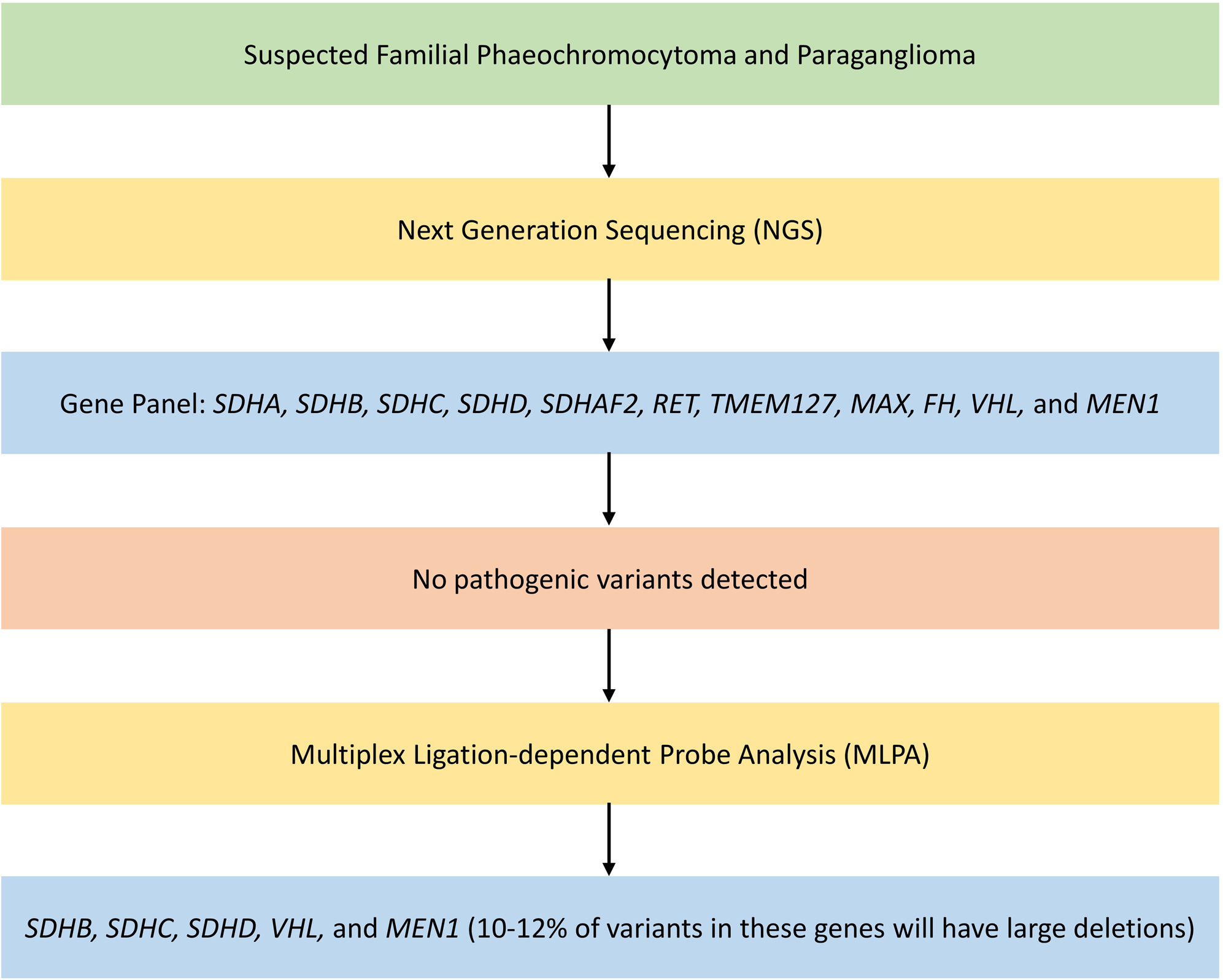 Suspected Familial Phaeochromocytoma and Paraganglioma

Next Generation Sequencing (NGS)

Gene Panel: SDHA, SDHB, SDHC, SDHD, SDHAF2, RET, TMEM127, MAX, FH, VHL, and MEN1

No pathogenic variants detected

Multiplex Ligation-dependent Probe Analysis (MLPA)

SDHB, SDHC, SDHD, VHL, and MEN1 (10-12% of variants in these genes will have large deletions)